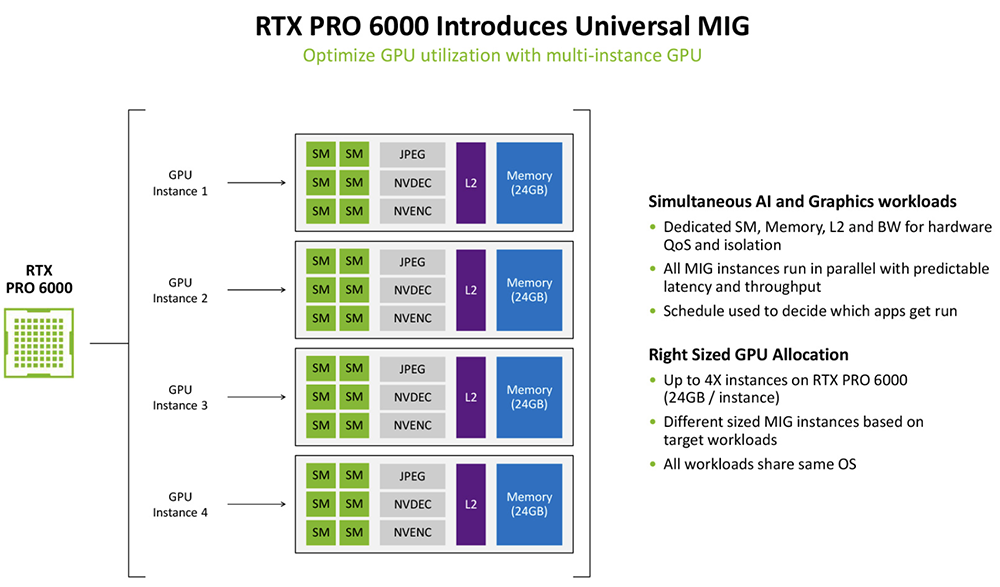 RTX PRO 6000 Introduces Universal MIG
Optimize GPU utilization with multi-instance GPU

RTX PRO 6000

GPU Instance 1

SM SM
SM SM
SM SM
JPEG
NVDEC
NVENC
L2
Memory (24GB)

GPU Instance 2

SM SM
SM SM
SM SM
JPEG
NVDEC
NVENC
L2
Memory (24GB)

GPU Instance 3

SM SM
SM SM
SM SM
JPEG
NVDEC
NVENC
L2
Memory (24GB)

GPU Instance 4

SM SM
SM SM
SM SM
JPEG
NVDEC
NVENC
L2
Memory (24GB)

Simultaneous AI and Graphics workloads
• Dedicated SM, Memory, L2 and BW for hardware QoS and isolation
• All MIG instances run in parallel with predictable latency and throughput
• Schedule used to decide which apps get run

Right Sized GPU Allocation
• Up to 4X instances on RTX PRO 6000 (24GB / instance)
• Different sized MIG instances based on target workloads
• All workloads share same OS